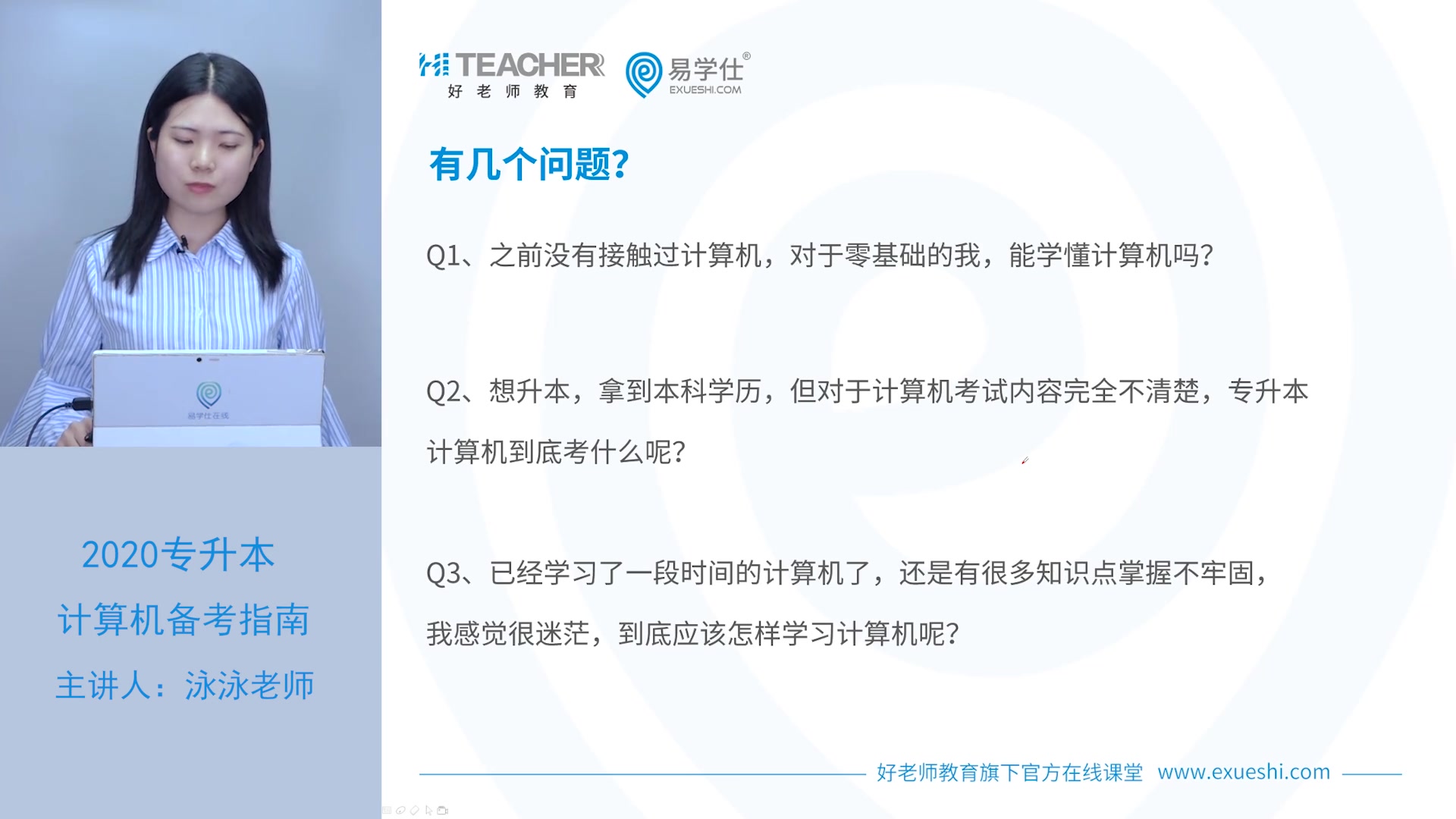 易学仕在线

2020专升本
计算机备考指南
主讲人：泳泳老师

Hi TEACHER
好 老 师 教 育

易学仕®
EXUESHI.COM

有几个问题?

Q1、之前没有接触过计算机，对于零基础的我，能学懂计算机吗?

Q2、想升本，拿到本科学历，但对于计算机考试内容完全不清楚，专升本计算机到底考什么呢?

Q3、已经学习了一段时间的计算机了，还是有很多知识点掌握不牢固，我感觉很迷茫，到底应该怎样学习计算机呢?

好老师教育旗下官方在线课堂 www.exueshi.com